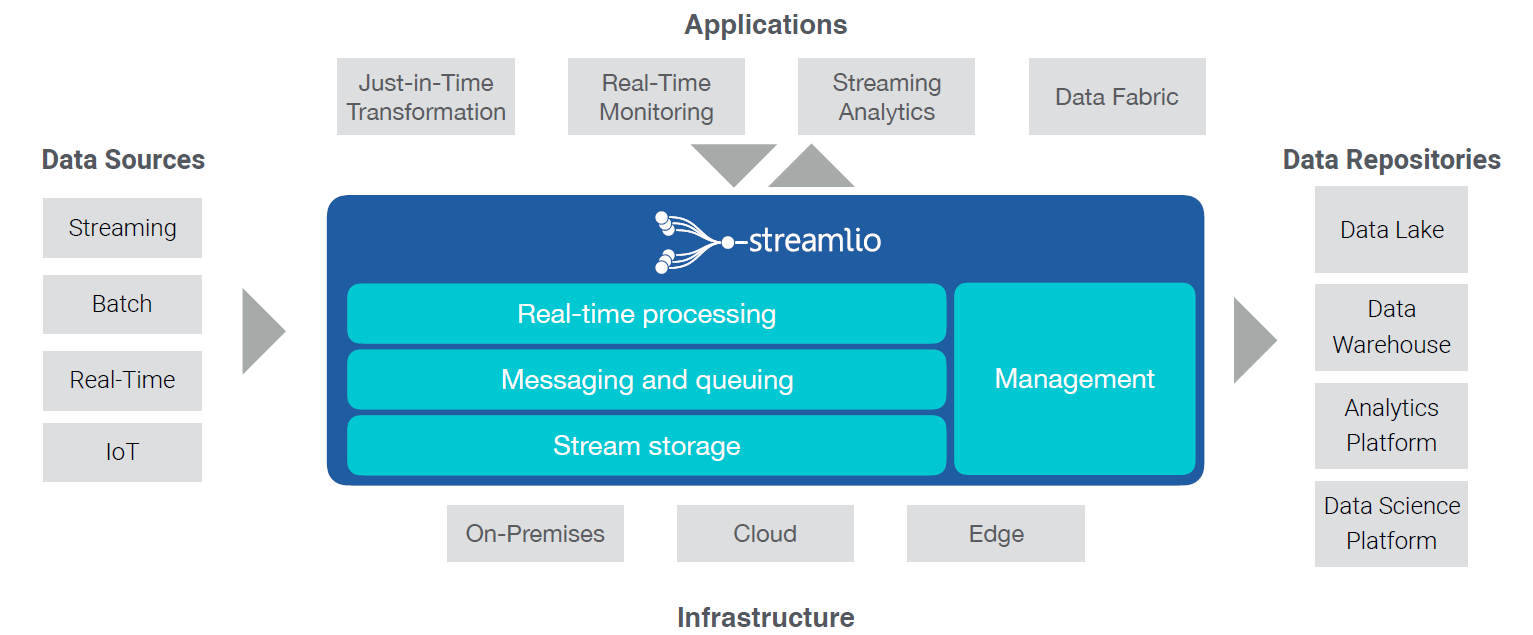 Applications

Just-in-Time Transformation

Real-Time Monitoring

Streaming Analytics

Data Fabric

Data Sources

Streaming

Batch

Real-Time

IoT

streamlio

Real-time processing

Messaging and queuing

Stream storage

Management

Data Repositories

Data Lake

Data Warehouse

Analytics Platform

Data Science Platform

On-Premises

Cloud

Edge

Infrastructure